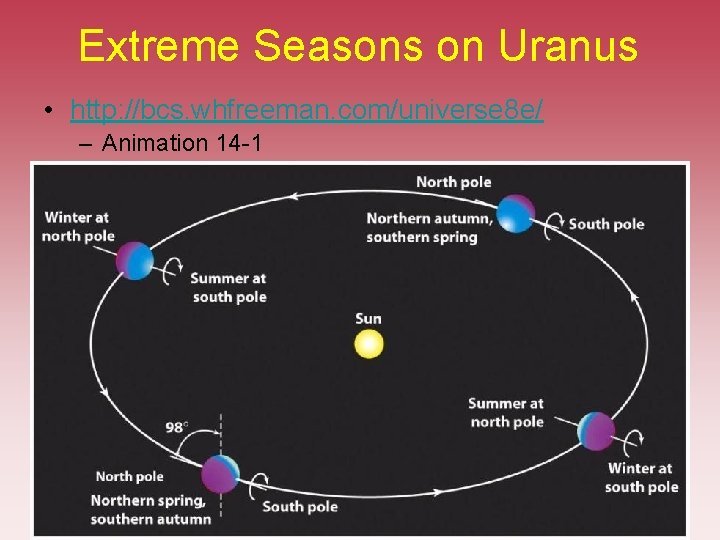 Extreme Seasons on Uranus

• http://bcs.whfreeman.com/universe8e/
– Animation 14-1

North pole
Northern autumn, southern spring
South pole
Winter at north pole
Summer at south pole
Sun
Summer at north pole
Winter at south pole
98°
North pole
Northern spring, southern autumn
South pole